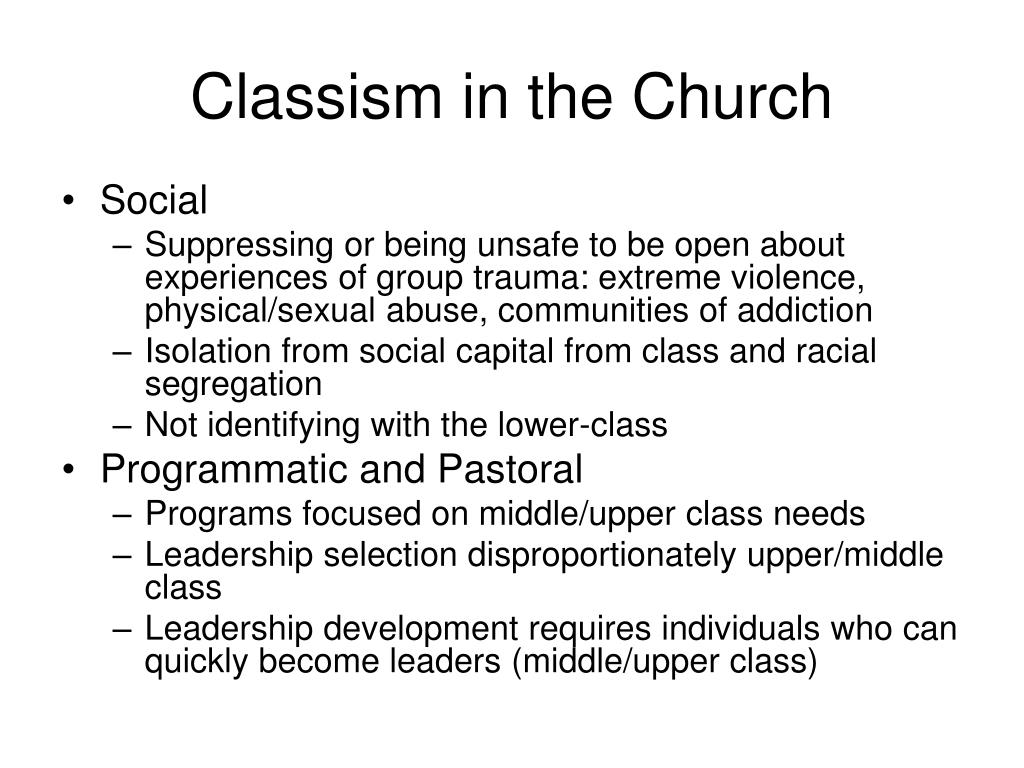 Classism in the Church

• Social
– Suppressing or being unsafe to be open about experiences of group trauma: extreme violence, physical/sexual abuse, communities of addiction
– Isolation from social capital from class and racial segregation
– Not identifying with the lower-class
• Programmatic and Pastoral
– Programs focused on middle/upper class needs
– Leadership selection disproportionately upper/middle class
– Leadership development requires individuals who can quickly become leaders (middle/upper class)